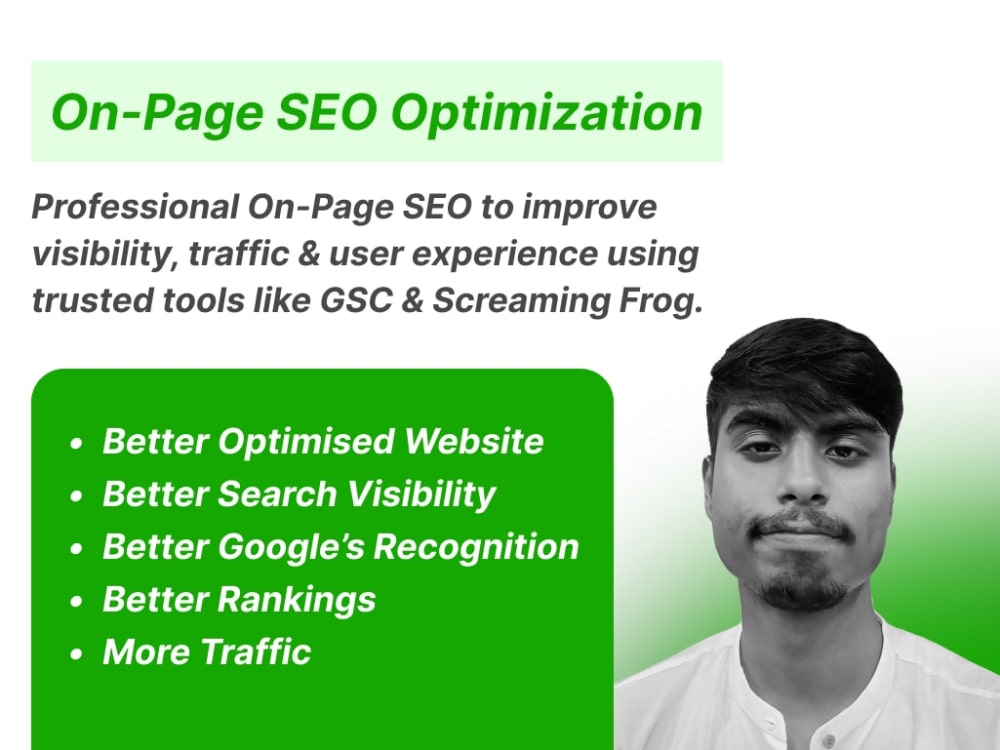 On-Page SEO Optimization

Professional On-Page SEO to improve visibility, traffic & user experience using trusted tools like GSC & Screaming Frog.

• Better Optimised Website
• Better Search Visibility
• Better Google's Recognition
• Better Rankings
• More Traffic